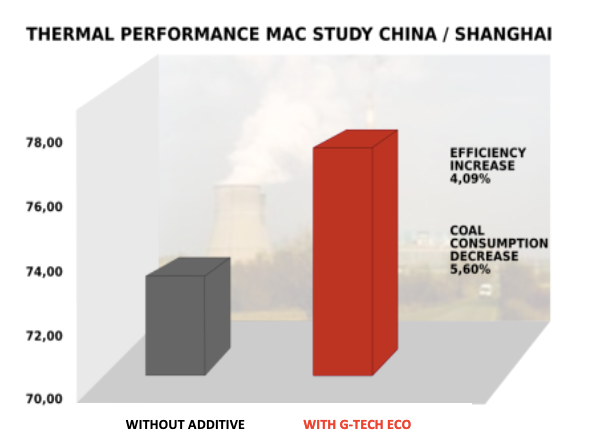 THERMAL PERFORMANCE MAC STUDY CHINA / SHANGHAI

78,00

76,00

74,00

72,00

70,00

EFFICIENCY INCREASE 4,09%

COAL CONSUMPTION DECREASE 5,60%

WITHOUT ADDITIVE

WITH G-TECH ECO